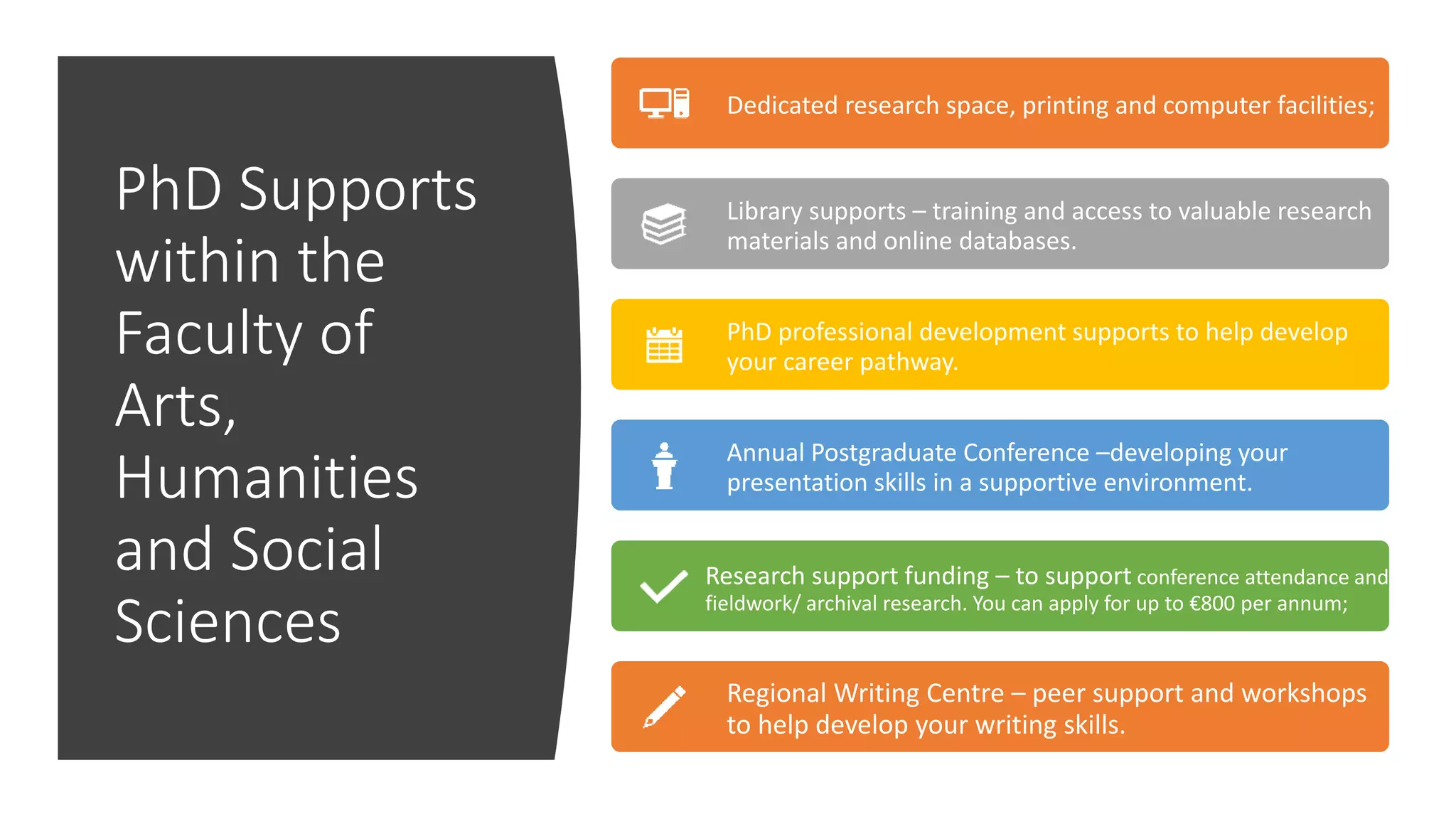 PhD Supports within the Faculty of Arts, Humanities and Social Sciences

Dedicated research space, printing and computer facilities;

Library supports – training and access to valuable research materials and online databases.

PhD professional development supports to help develop your career pathway.

Annual Postgraduate Conference –developing your presentation skills in a supportive environment.

Research support funding – to support conference attendance and fieldwork/ archival research. You can apply for up to €800 per annum;

Regional Writing Centre – peer support and workshops to help develop your writing skills.